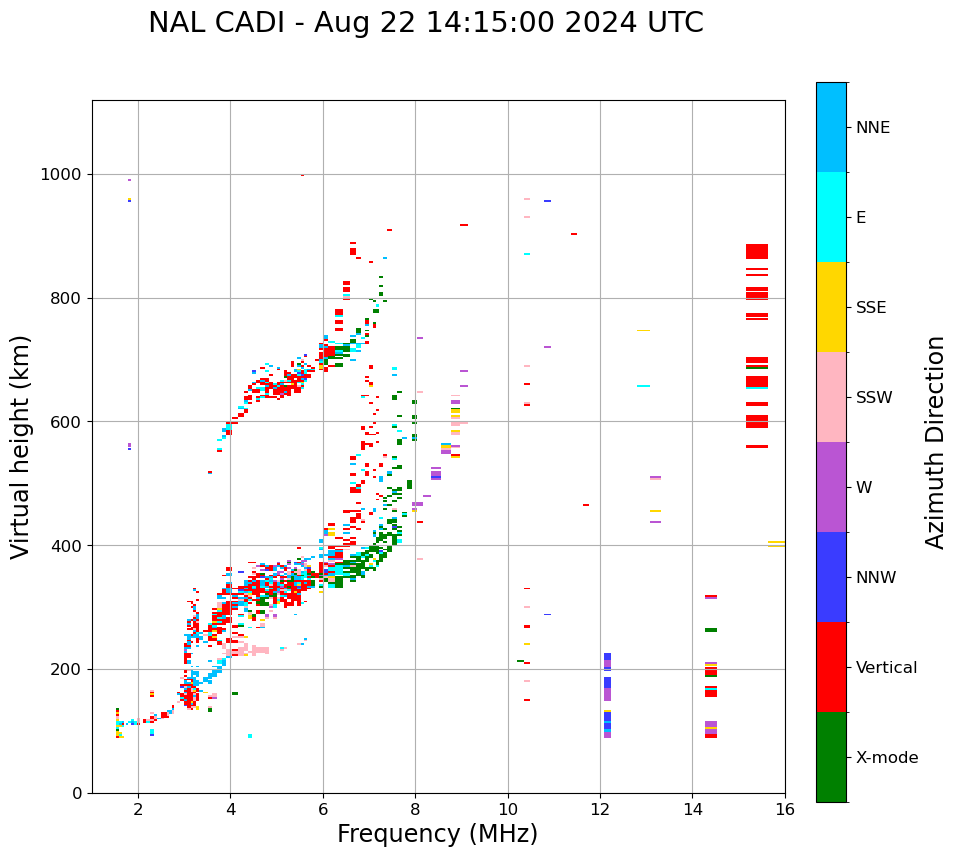 NAL CADI - Aug 22 14:15:00 2024 UTC

Virtual height (km)

1000
800
600
400
200
0

2
4
6
8
10
12
14
16

Frequency (MHz)

NNE
E
SSE
SSW
W
NNW
Vertical
X-mode

Azimuth Direction